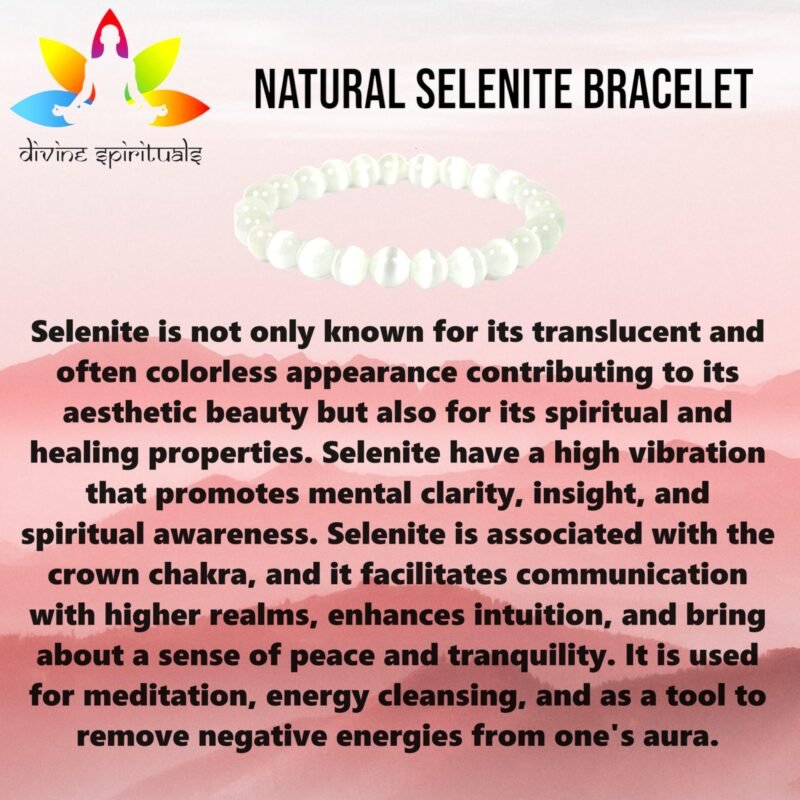 divine spirituals

NATURAL SELENITE BRACELET

Selenite is not only known for its translucent and often colorless appearance contributing to its aesthetic beauty but also for its spiritual and healing properties. Selenite have a high vibration that promotes mental clarity, insight, and spiritual awareness. Selenite is associated with the crown chakra, and it facilitates communication with higher realms, enhances intuition, and bring about a sense of peace and tranquility. It is used for meditation, energy cleansing, and as a tool to remove negative energies from one's aura.